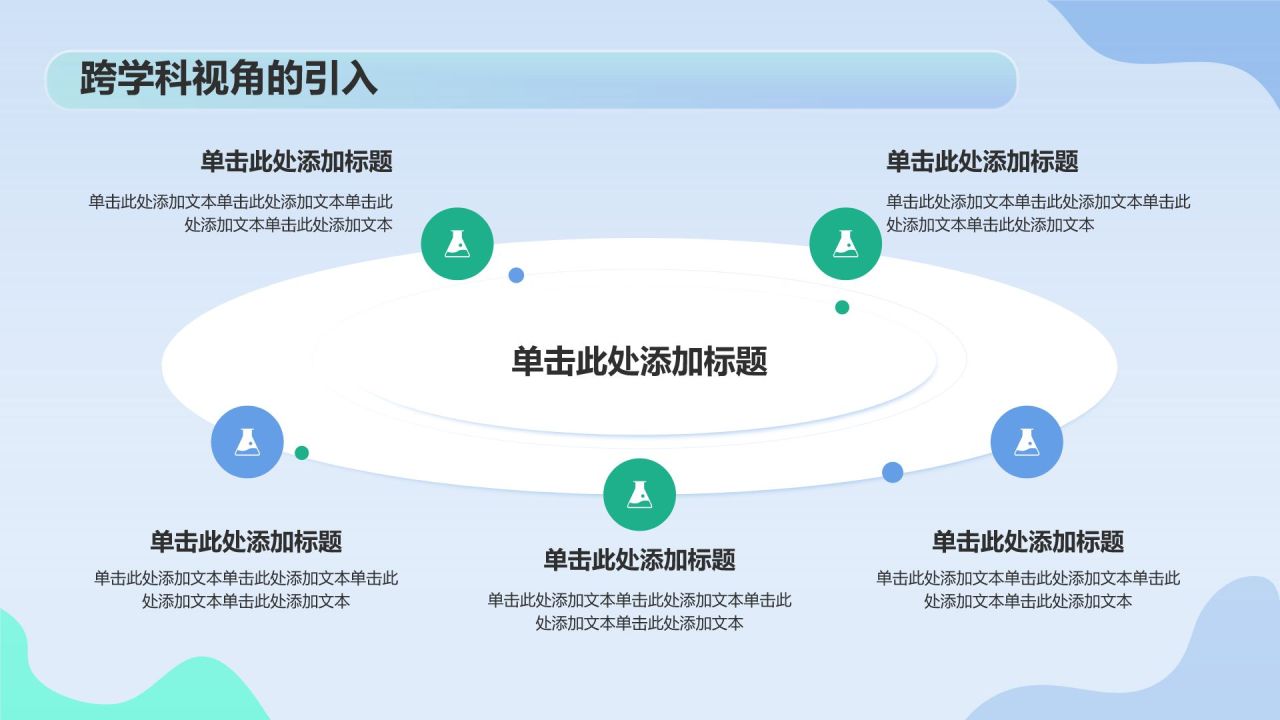 跨学科视角的引入

单击此处添加标题

单击此处添加文本单击此处添加文本单击此处添加文本单击此处添加文本

单击此处添加标题

单击此处添加文本单击此处添加文本单击此处添加文本单击此处添加文本

单击此处添加标题

单击此处添加标题

单击此处添加文本单击此处添加文本单击此处添加文本单击此处添加文本

单击此处添加标题

单击此处添加文本单击此处添加文本单击此处添加文本单击此处添加文本

单击此处添加标题

单击此处添加文本单击此处添加文本单击此处添加文本单击此处添加文本